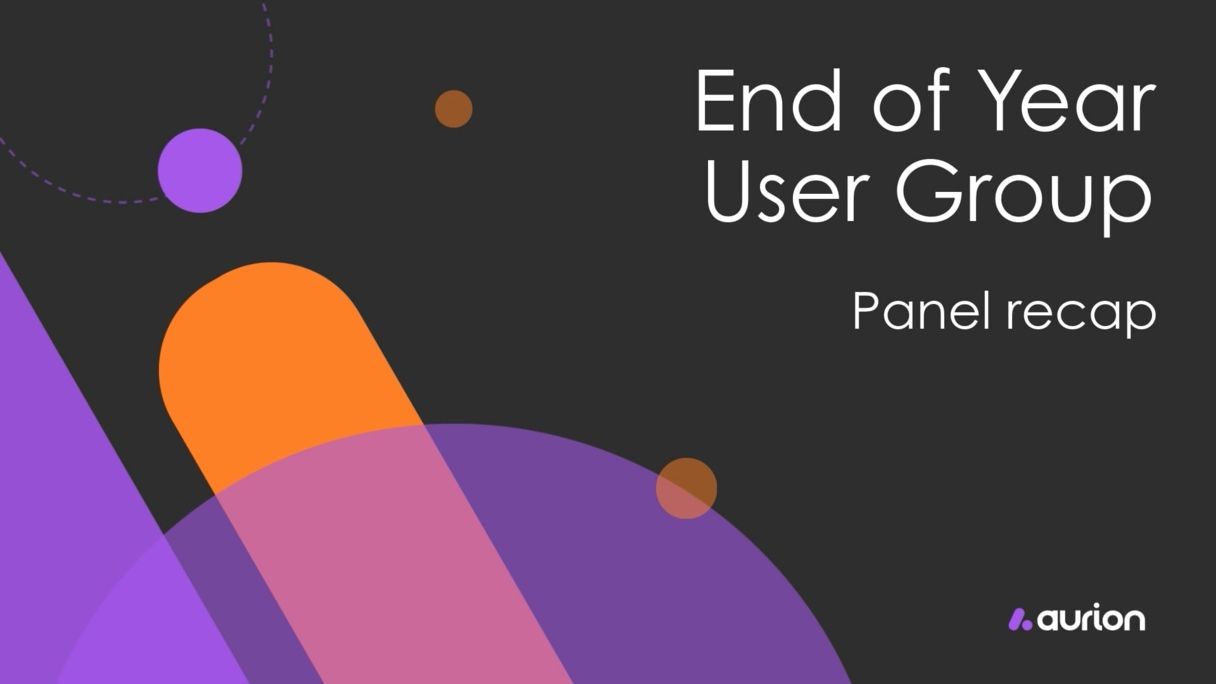 End of Year User Group

Panel recap

aurion